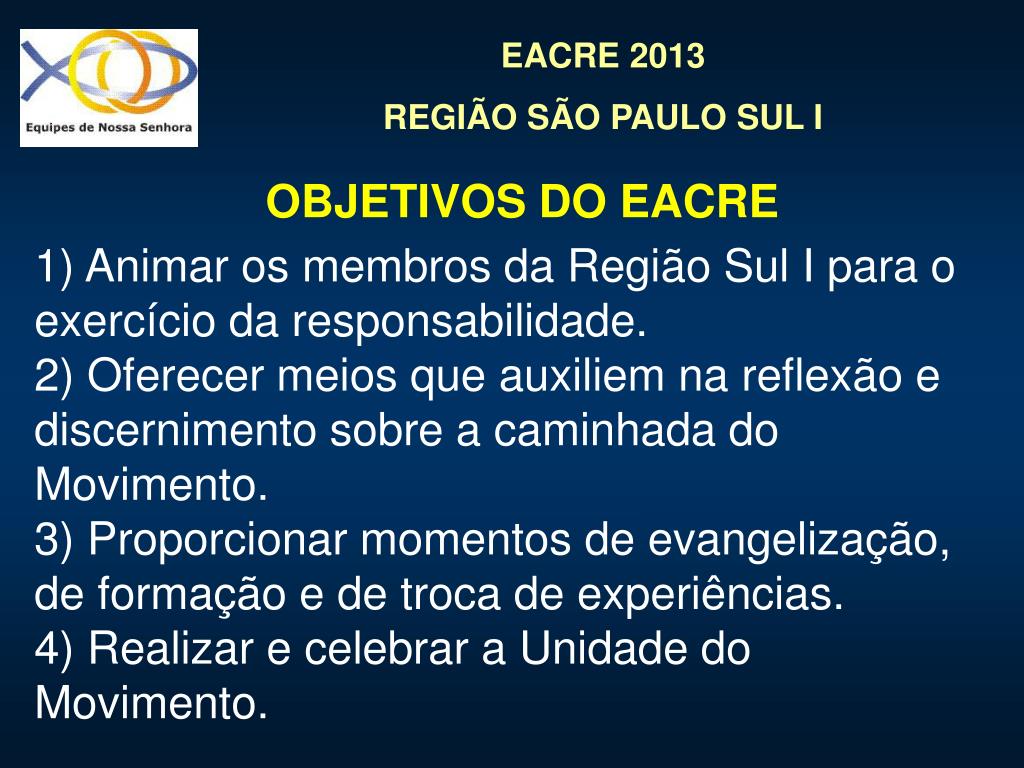 Equipes de Nossa Senhora

EACRE 2013

REGIÃO SÃO PAULO SUL I

OBJETIVOS DO EACRE

1) Animar os membros da Região Sul I para o exercício da responsabilidade.
2) Oferecer meios que auxiliem na reflexão e discernimento sobre a caminhada do Movimento.
3) Proporcionar momentos de evangelização, de formação e de troca de experiências.
4) Realizar e celebrar a Unidade do Movimento.